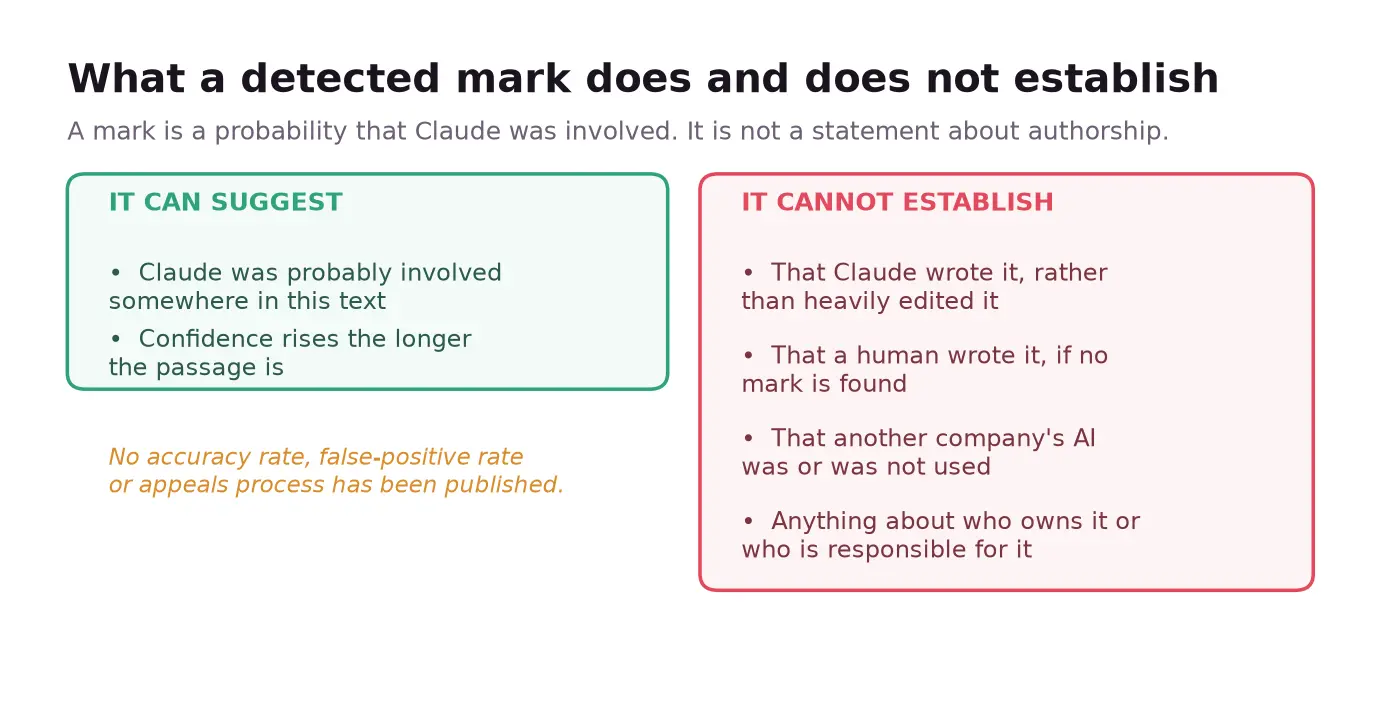 What a detected mark does and does not establish

A mark is a probability that Claude was involved. It is not a statement about authorship.

IT CAN SUGGEST

• Claude was probably involved somewhere in this text

• Confidence rises the longer the passage is

No accuracy rate, false-positive rate or appeals process has been published.

IT CANNOT ESTABLISH

• That Claude wrote it, rather than heavily edited it

• That a human wrote it, if no mark is found

• That another company's AI was or was not used

• Anything about who owns it or who is responsible for it